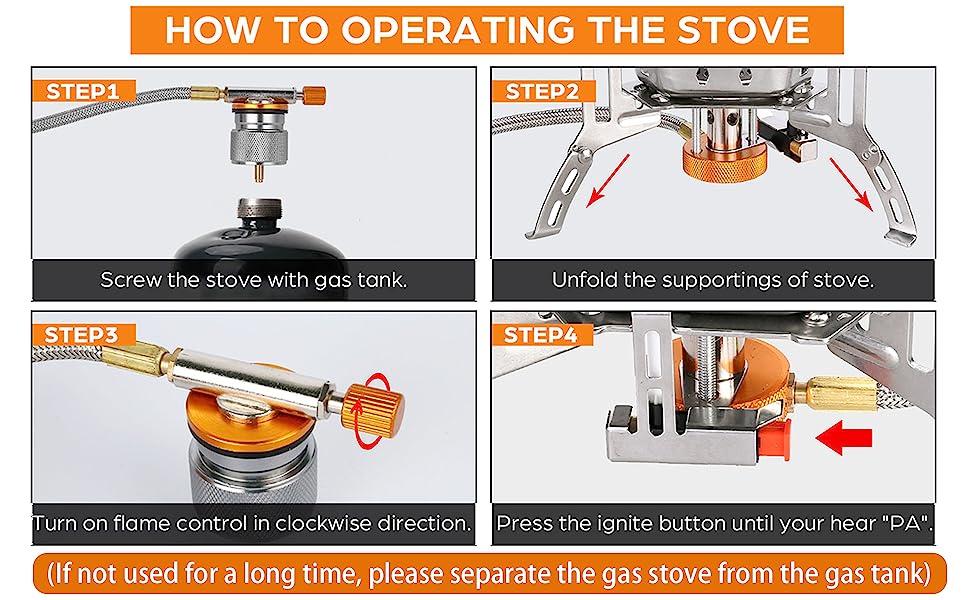 HOW TO OPERATING THE STOVE

STEP1

Screw the stove with gas tank.

STEP2

Unfold the supportings of stove.

STEP3

Turn on flame control in clockwise direction.

STEP4

Press the ignite button until your hear "PA".

(If not used for a long time, please separate the gas stove from the gas tank)